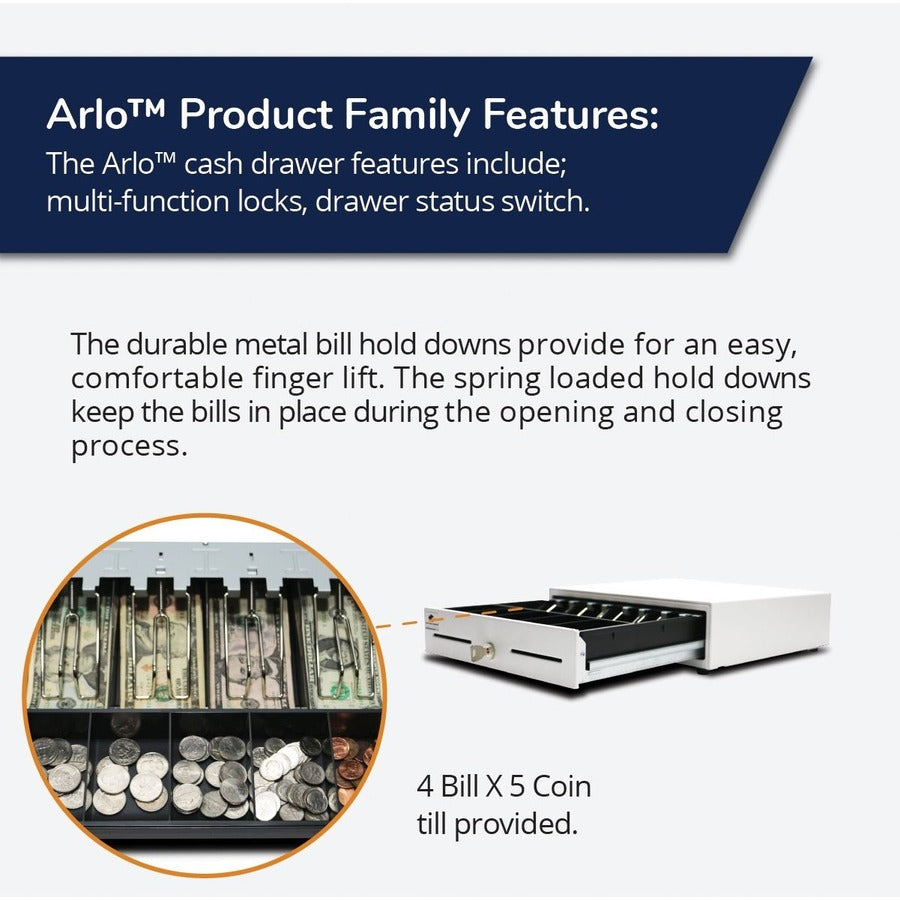 Arlo™ Product Family Features:
The Arlo™ cash drawer features include; multi-function locks, drawer status switch.

The durable metal bill hold downs provide for an easy, comfortable finger lift. The spring loaded hold downs keep the bills in place during the opening and closing process.

4 Bill X 5 Coin till provided.